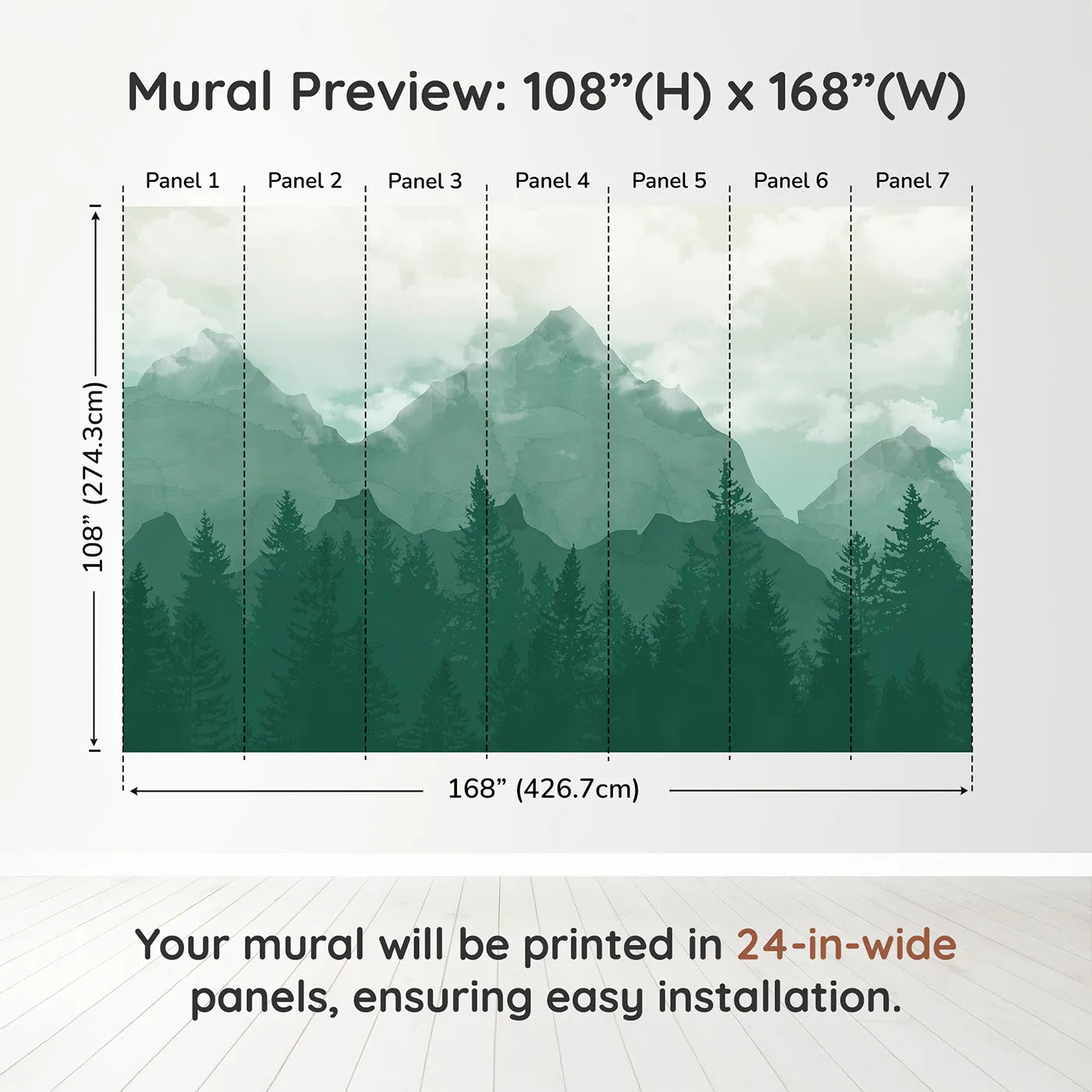 Mural Preview: 108”(H) x 168”(W)

Panel 1 Panel 2 Panel 3 Panel 4 Panel 5 Panel 6 Panel 7

108” (274.3cm)

168” (426.7cm)

Your mural will be printed in 24-in-wide panels, ensuring easy installation.